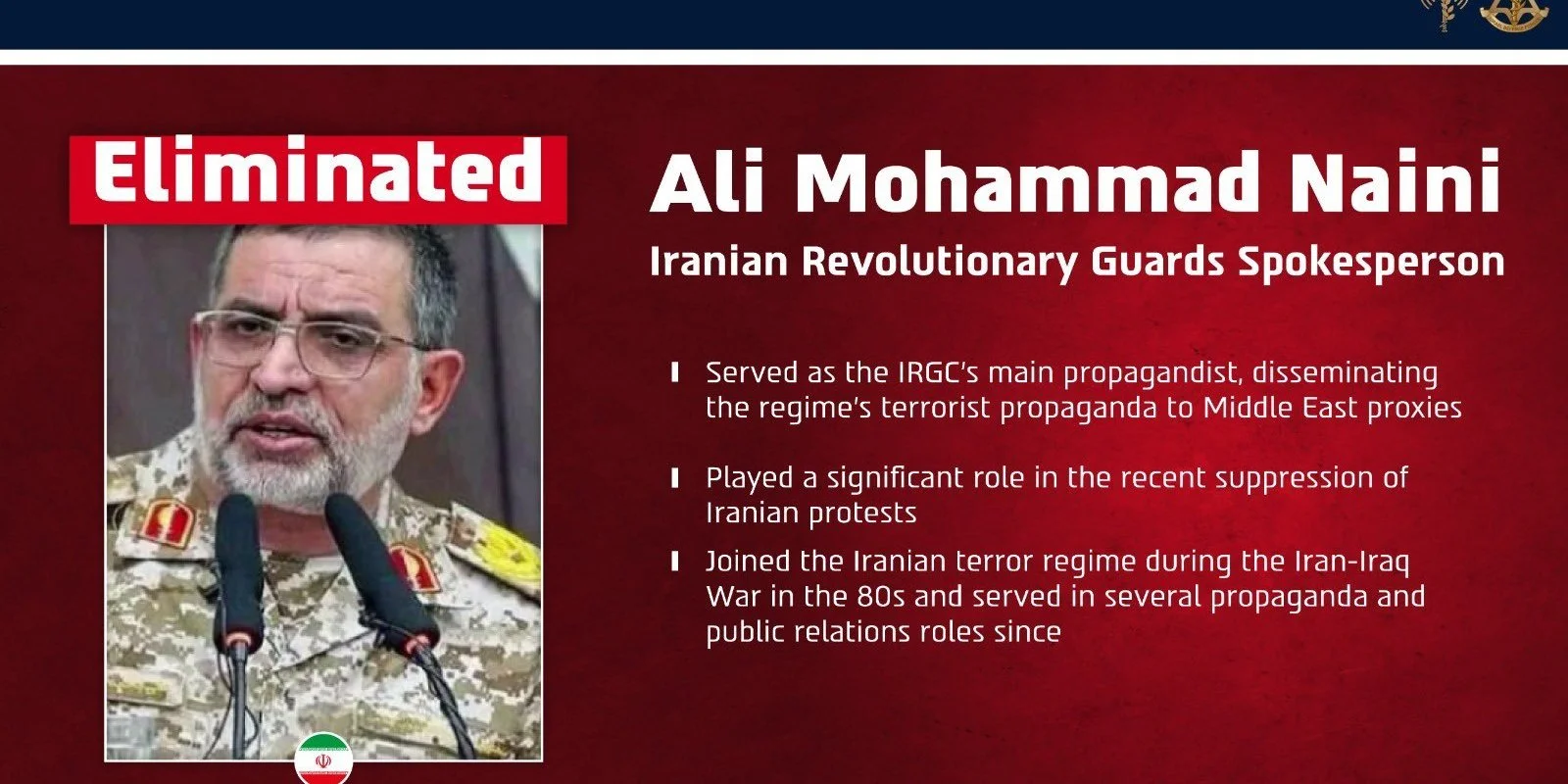 Eliminated

Ali Mohammad Naini

Iranian Revolutionary Guards Spokesperson

Served as the IRGC's main propagandist, disseminating the regime's terrorist propaganda to Middle East proxies

Played a significant role in the recent suppression of Iranian protests

Joined the Iranian terror regime during the Iran-Iraq War in the 80s and served in several propaganda and public relations roles since